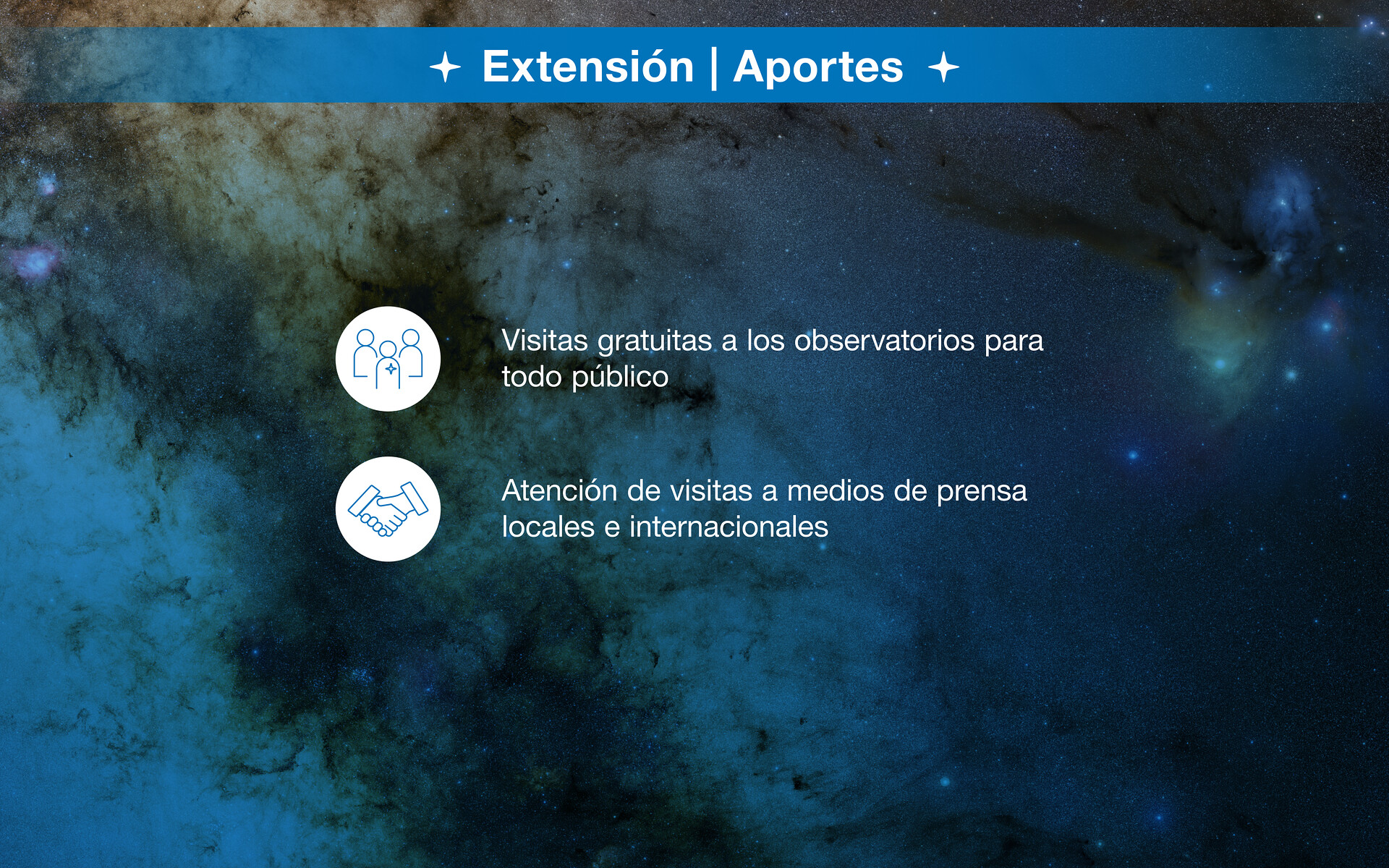 Extensión | Aportes

Visitas gratuitas a los observatorios para todo público

Atención de visitas a medios de prensa locales e internacionales